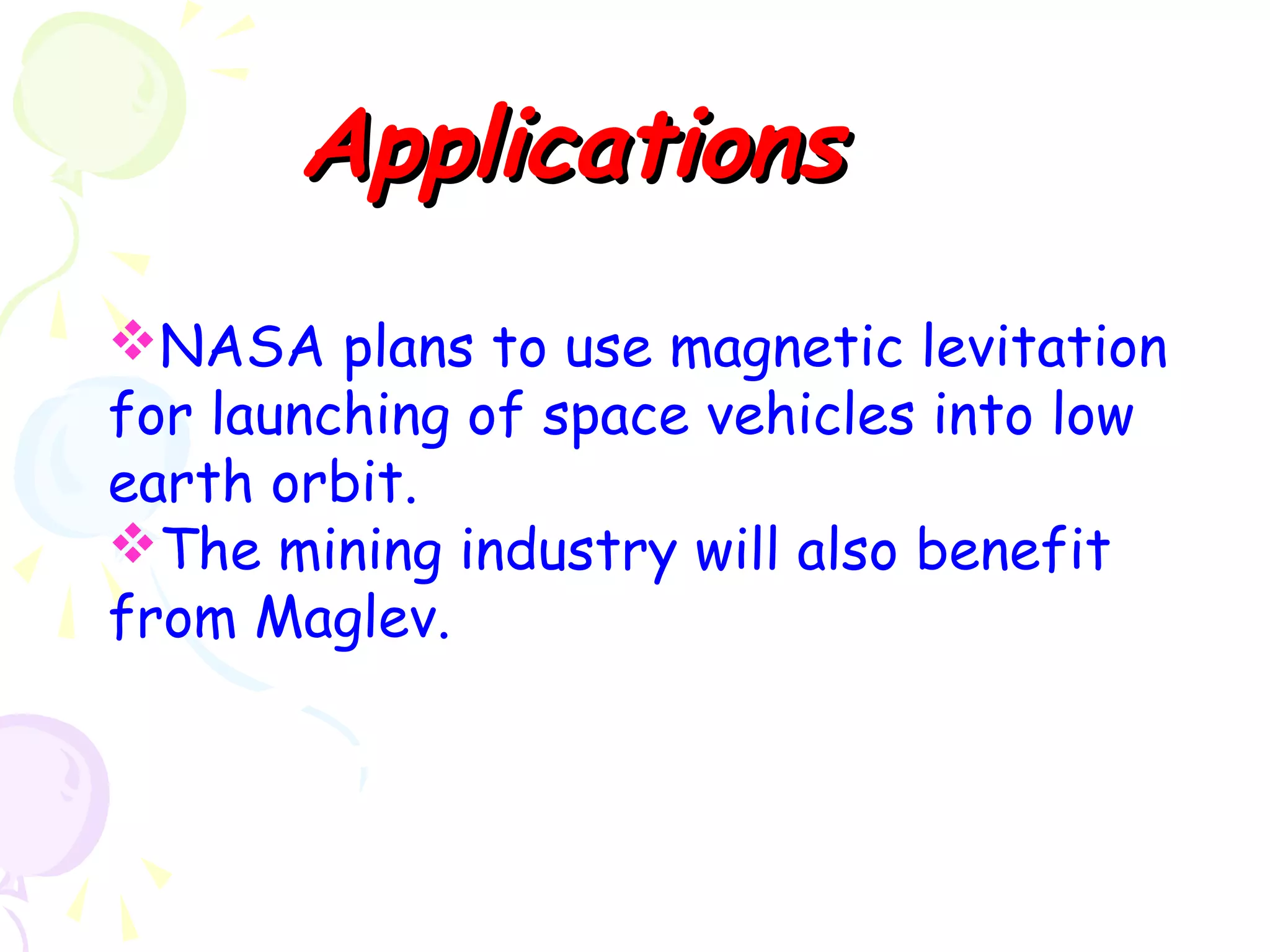 Applications

❖NASA plans to use magnetic levitation for launching of space vehicles into low earth orbit.

❖The mining industry will also benefit from Maglev.